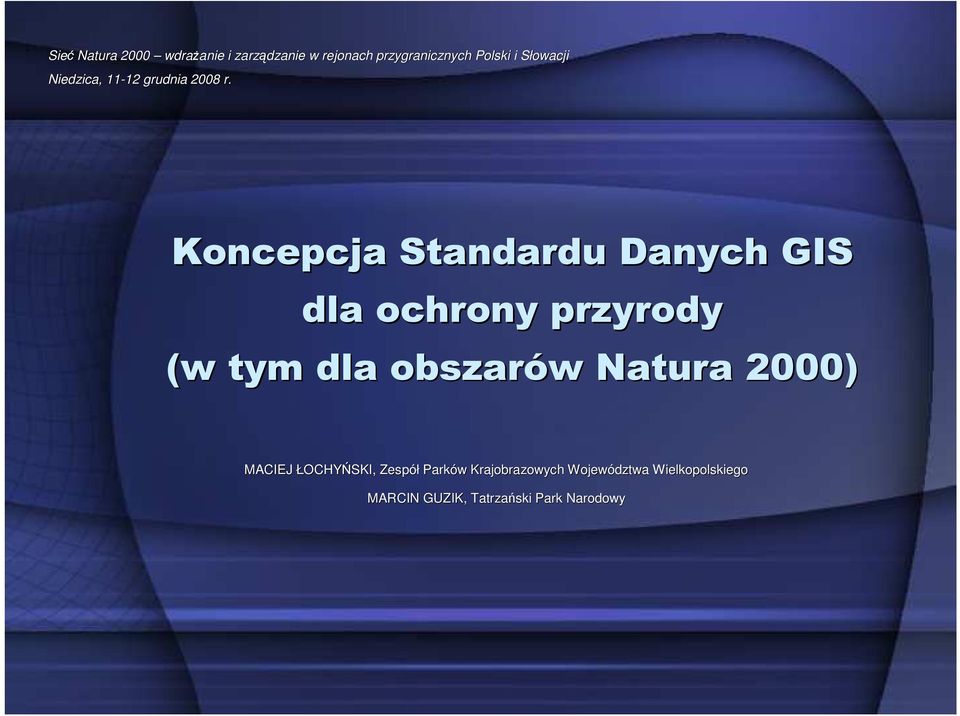 Sieć Natura 2000 – wdrażanie i zarządzanie w rejonach przygranicznych Polski i Słowacji
Niedzica, 11-12 grudnia 2008 r.

Koncepcja Standardu Danych GIS dla ochrony przyrody (w tym dla obszarów Natura 2000)

MACIEJ ŁOCHYŃSKI, Zespół Parków Krajobrazowych Województwa Wielkopolskiego

MARCIN GUZIK, Tatrzański Park Narodowy